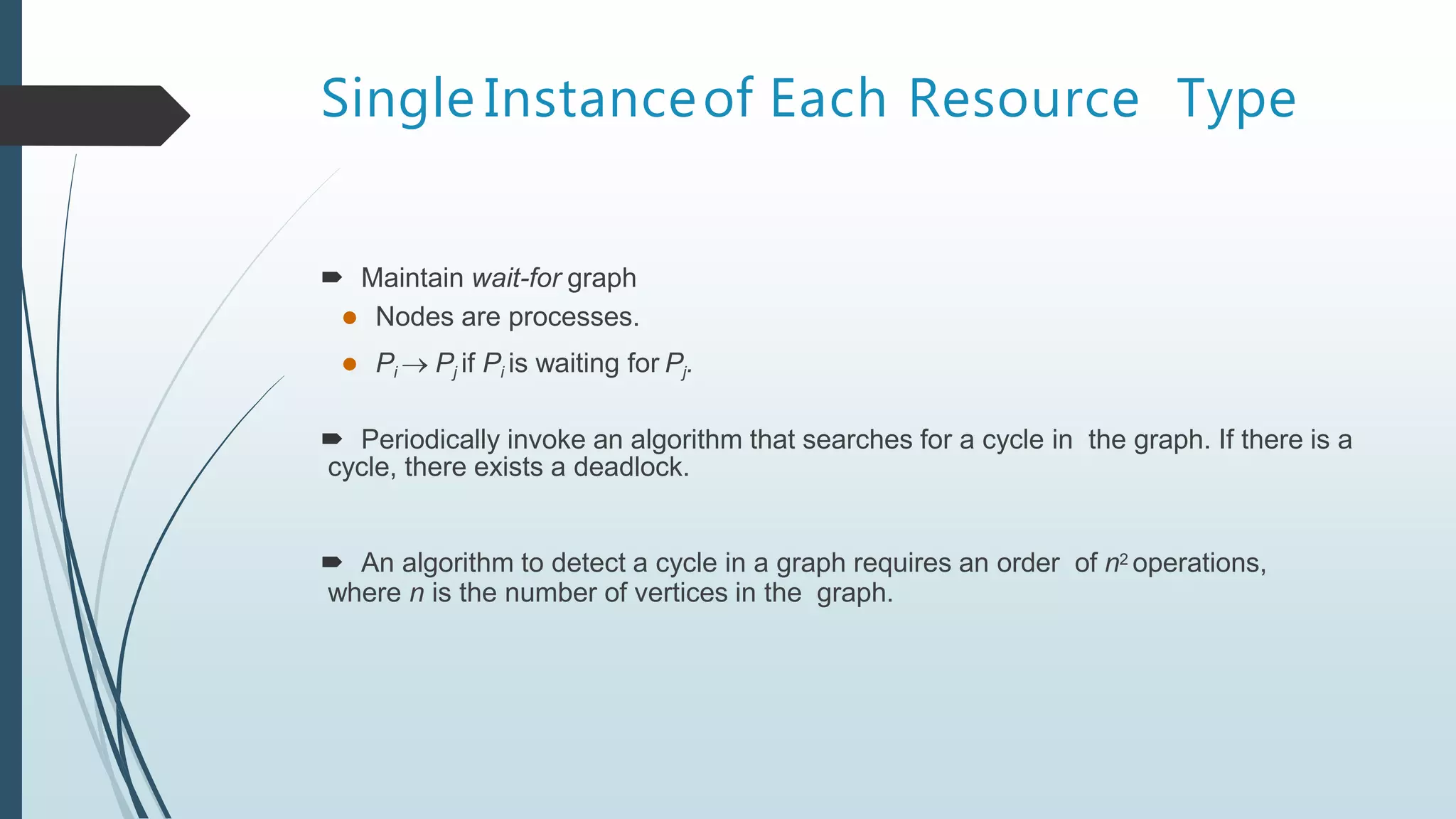 Single Instance of Each Resource Type

Maintain wait-for graph

Nodes are processes.

$P_i \rightarrow P_j$ if $P_i$ is waiting for $P_j$.

Periodically invoke an algorithm that searches for a cycle in the graph. If there is a cycle, there exists a deadlock.

An algorithm to detect a cycle in a graph requires an order of $n^2$ operations, where $n$ is the number of vertices in the graph.